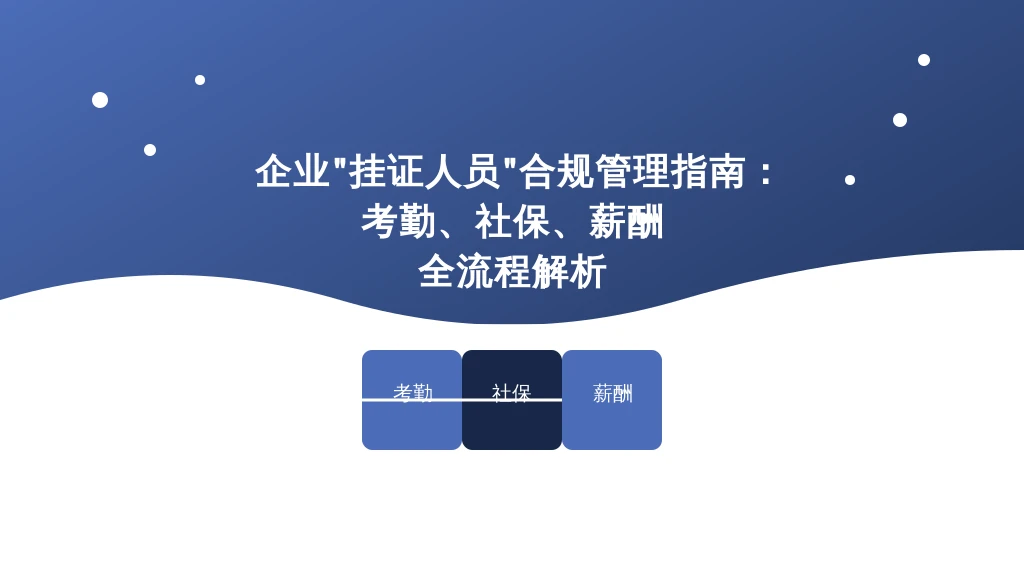 企业"挂证人员"合规管理指南：
考勤、社保、薪酬
全流程解析

考勤

社保

薪酬